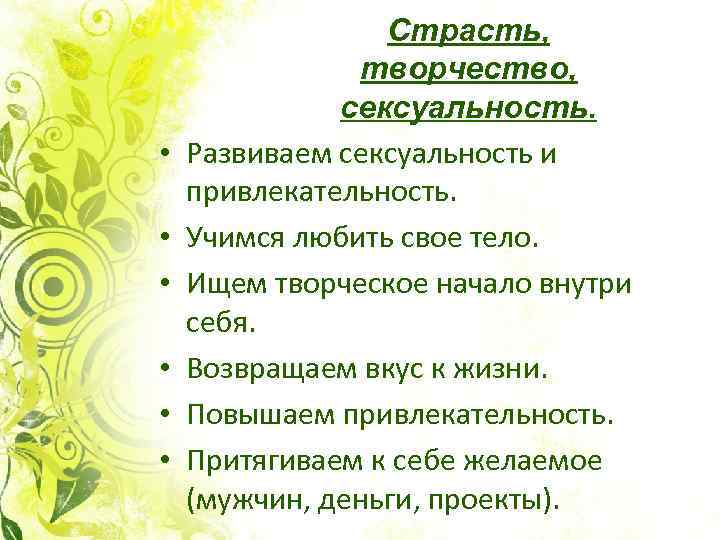 Страсть, творчество, сексуальность.

• Развиваем сексуальность и привлекательность.
• Учимся любить свое тело.
• Ищем творческое начало внутри себя.
• Возвращаем вкус к жизни.
• Повышаем привлекательность.
• Притягиваем к себе желаемое (мужчин, деньги, проекты).